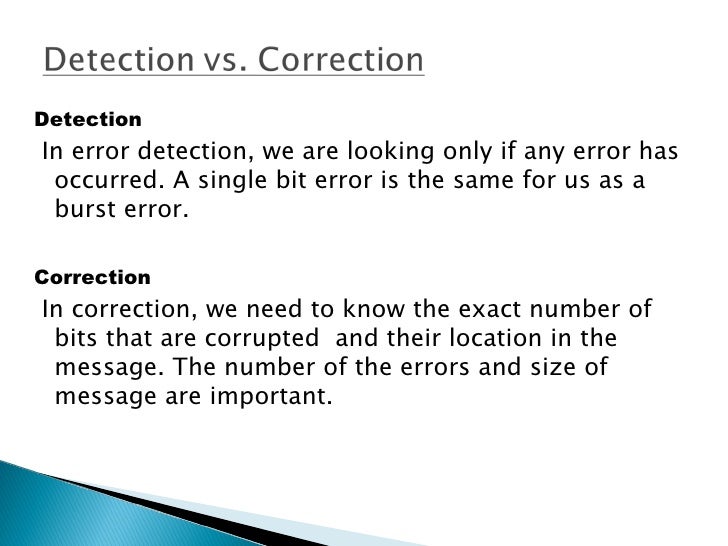 Detection vs. Correction

Detection

In error detection, we are looking only if any error has occurred. A single bit error is the same for us as a burst error.

Correction

In correction, we need to know the exact number of bits that are corrupted  and their location in the message. The number of the errors and size of message are important.